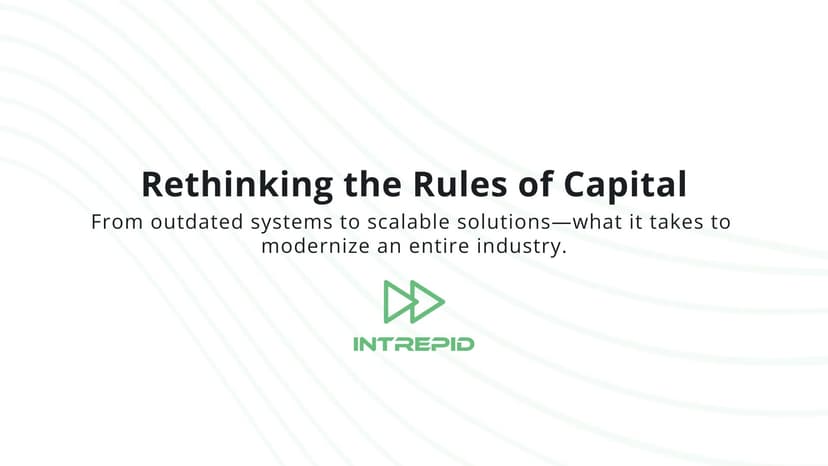 Rethinking the Rules of Capital

From outdated systems to scalable solutions—what it takes to modernize an entire industry.

INTREPID